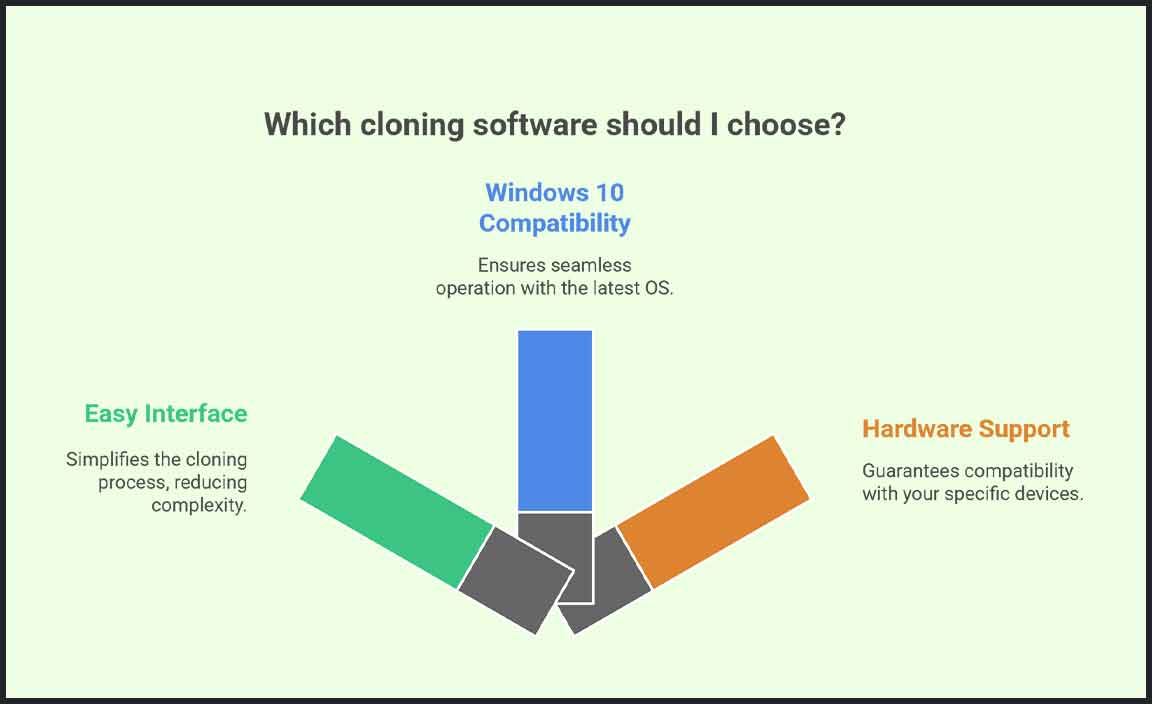 Which cloning software should I choose?

Windows 10 Compatibility

Ensures seamless operation with the latest OS.

Easy Interface

Simplifies the cloning process, reducing complexity.

Hardware Support

Guarantees compatibility with your specific devices.